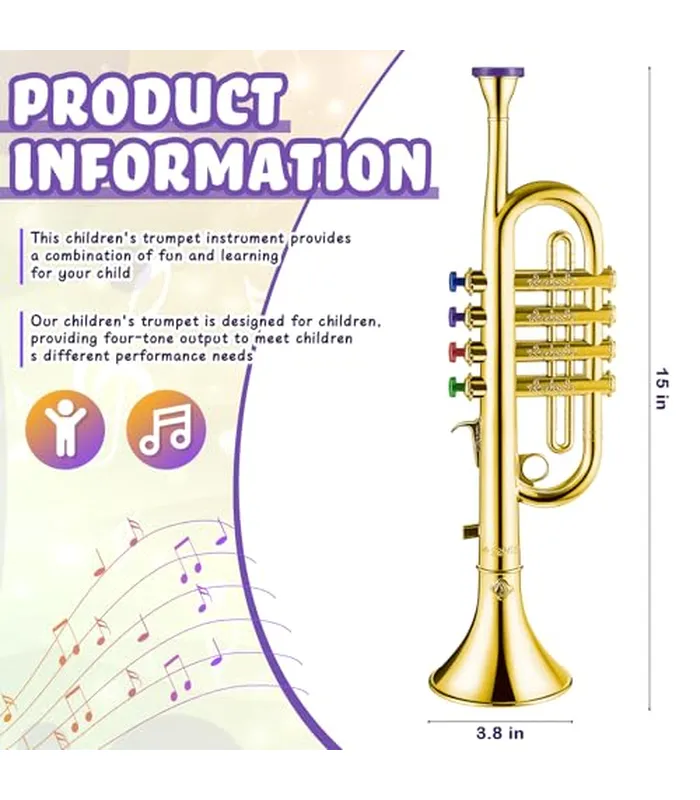 PRODUCT INFORMATION

This children's trumpet instrument provides a combination of fun and learning for your child

Our children's trumpet is designed for children, providing four-tone output to meet children s different performance needs

15 in

3.8 in